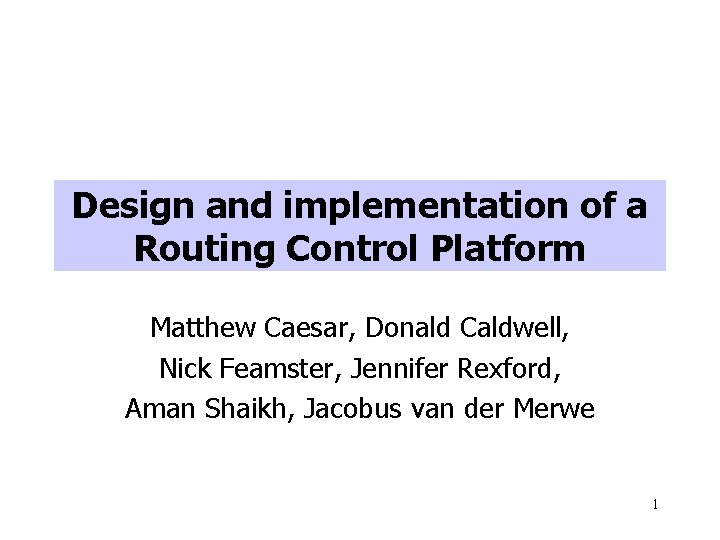 Design and implementation of a Routing Control Platform

Matthew Caesar, Donald Caldwell,
Nick Feamster, Jennifer Rexford,
Aman Shaikh, Jacobus van der Merwe

1